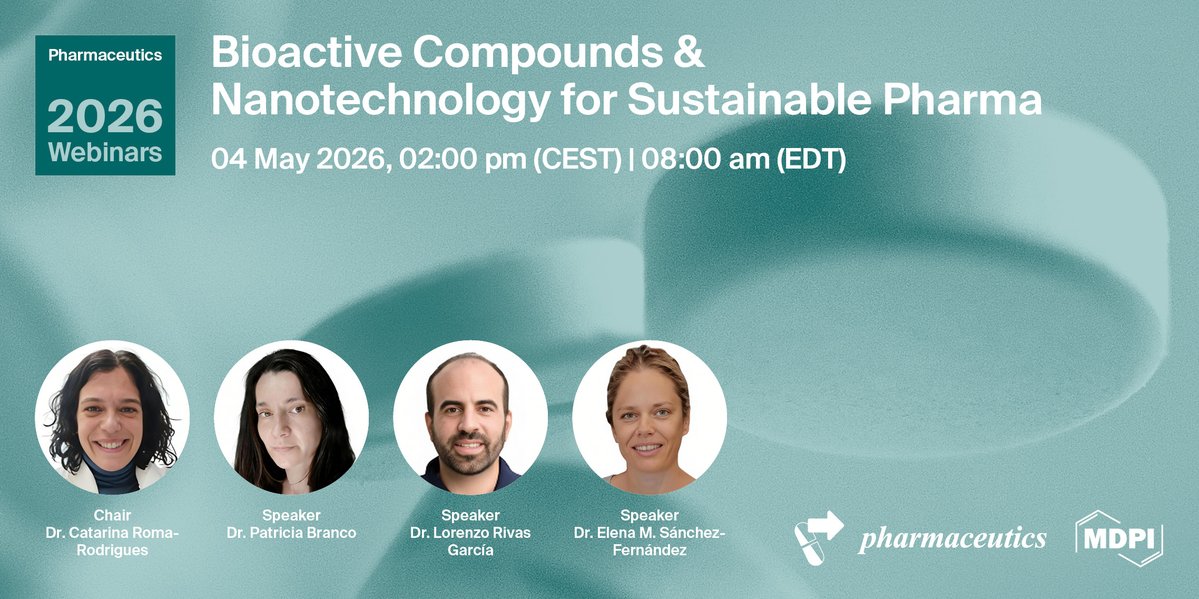 Pharmaceutics
2026 Webinars

Bioactive Compounds & Nanotechnology for Sustainable Pharma

04 May 2026, 02:00 pm (CEST) | 08:00 am (EDT)

Chair
Dr. Catarina Roma-Rodrigues

Speaker
Dr. Patricia Branco

Speaker
Dr. Lorenzo Rivas García

Speaker
Dr. Elena M. Sánchez-Fernández

pharmaceutics

MDPI